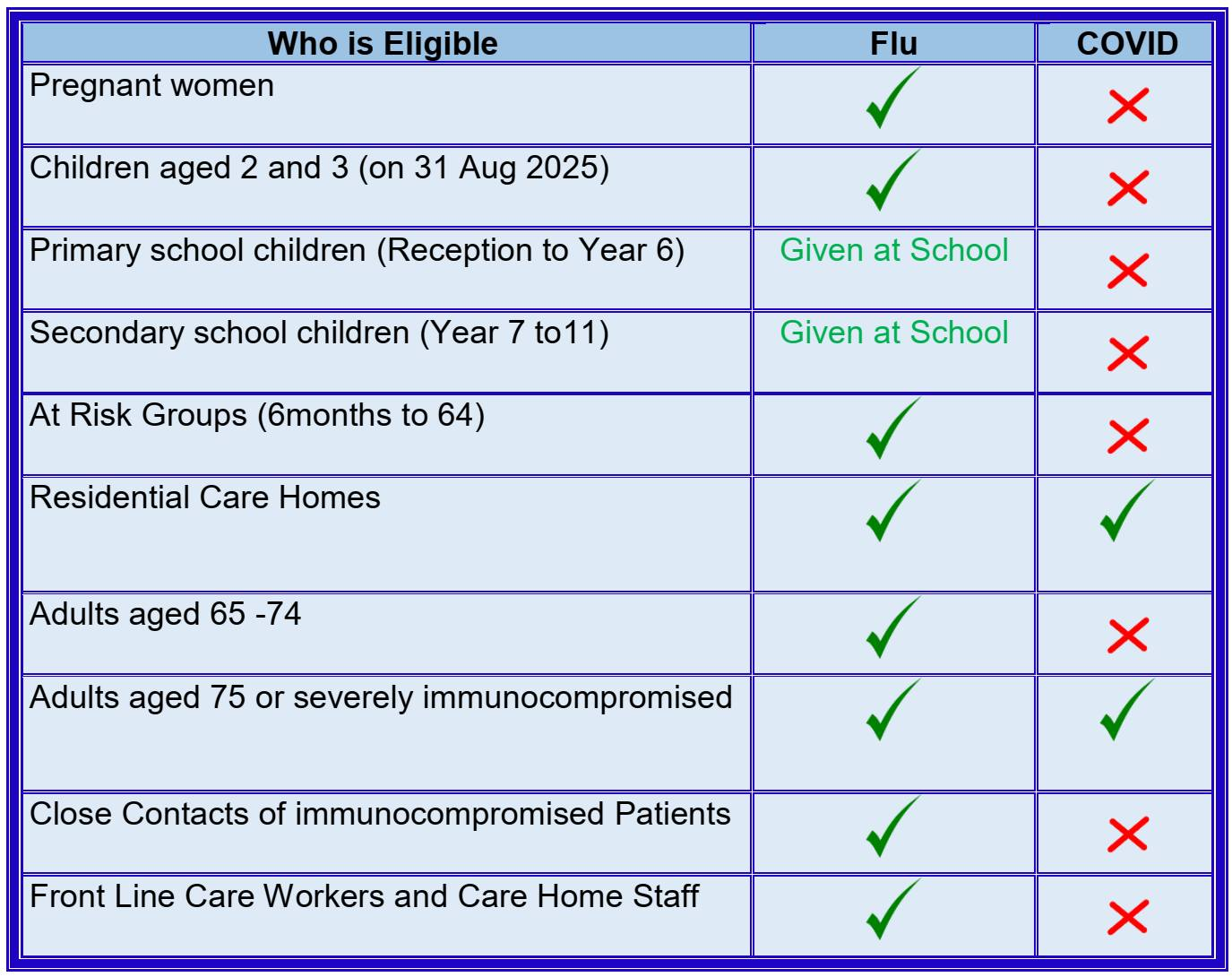 | Who is Eligible | Flu | COVID |
|---|---|---|
| Pregnant women | ✓ | ✗ |
| Children aged 2 and 3 (on 31 Aug 2025) | ✓ | ✗ |
| Primary school children (Reception to Year 6) | Given at School | ✗ |
| Secondary school children (Year 7 to11) | Given at School | ✗ |
| At Risk Groups (6months to 64) | ✓ | ✗ |
| Residential Care Homes | ✓ | ✓ |
| Adults aged 65 -74 | ✓ | ✗ |
| Adults aged 75 or severely immunocompromised | ✓ | ✓ |
| Close Contacts of immunocompromised Patients | ✓ | ✗ |
| Front Line Care Workers and Care Home Staff | ✓ | ✗ |